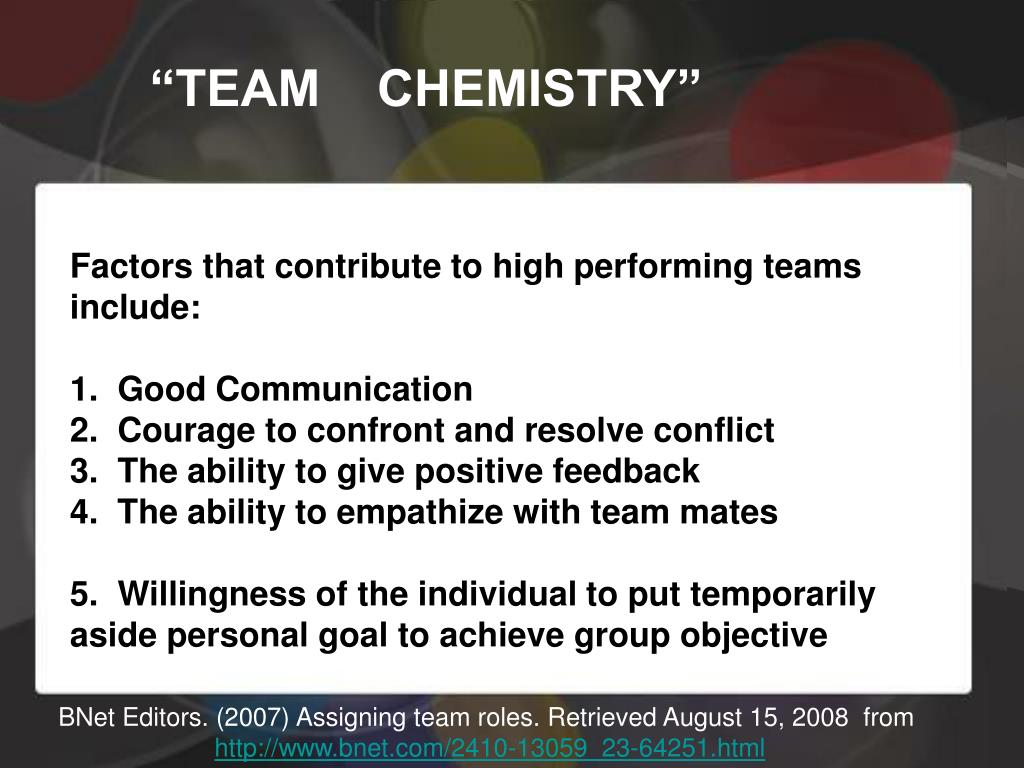 “TEAM CHEMISTRY”

Factors that contribute to high performing teams include:

1. Good Communication
2. Courage to confront and resolve conflict
3. The ability to give positive feedback
4. The ability to empathize with team mates

5. Willingness of the individual to put temporarily aside personal goal to achieve group objective

BNet Editors. (2007) Assigning team roles. Retrieved August 15, 2008 from http://www.bnet.com/2410-13059_23-64251.html